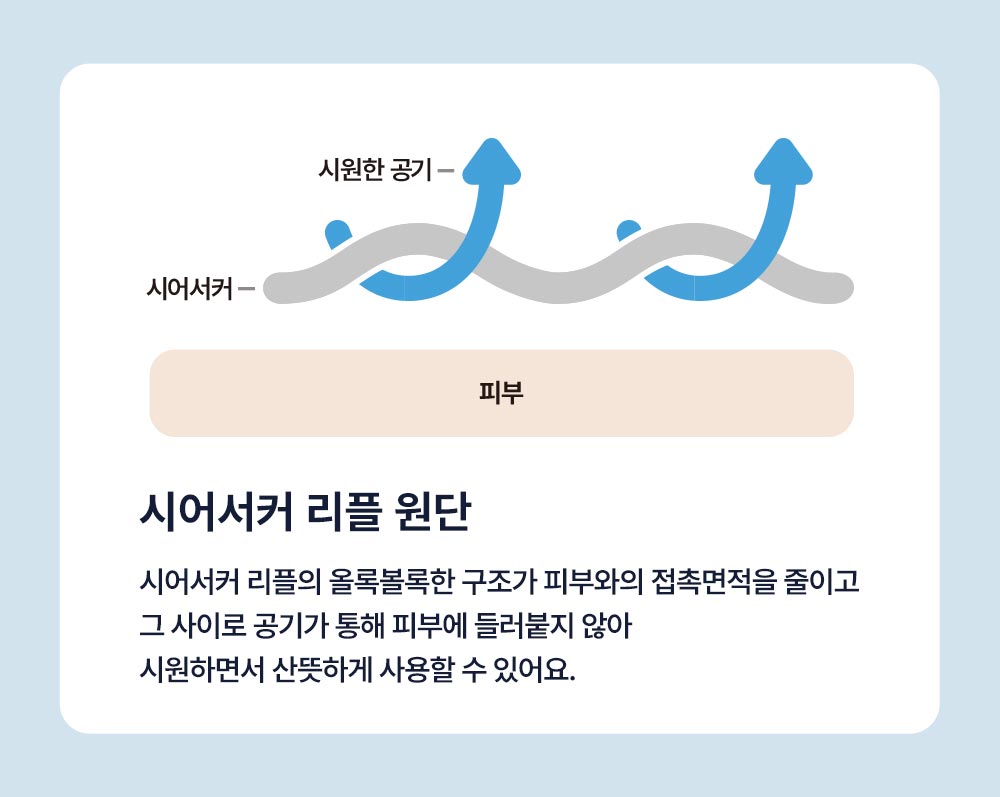 시원한 공기

시어서커

피부

시어서커 리플 원단

시어서커 리플의 올록볼록한 구조가 피부와의 접촉면적을 줄이고
그 사이로 공기가 통해 피부에 들러붙지 않아
시원하면서 산뜻하게 사용할 수 있어요.